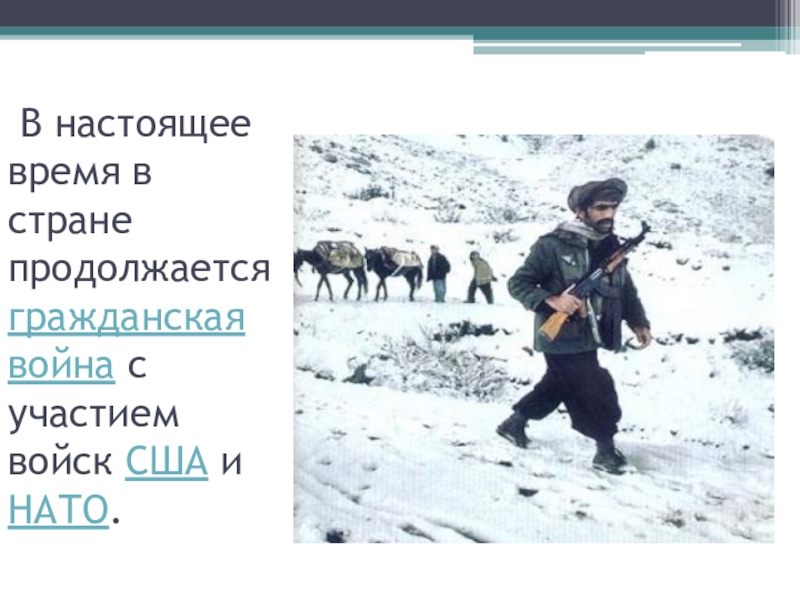 В настоящее время в стране продолжается гражданская война с участием войск США и НАТО.